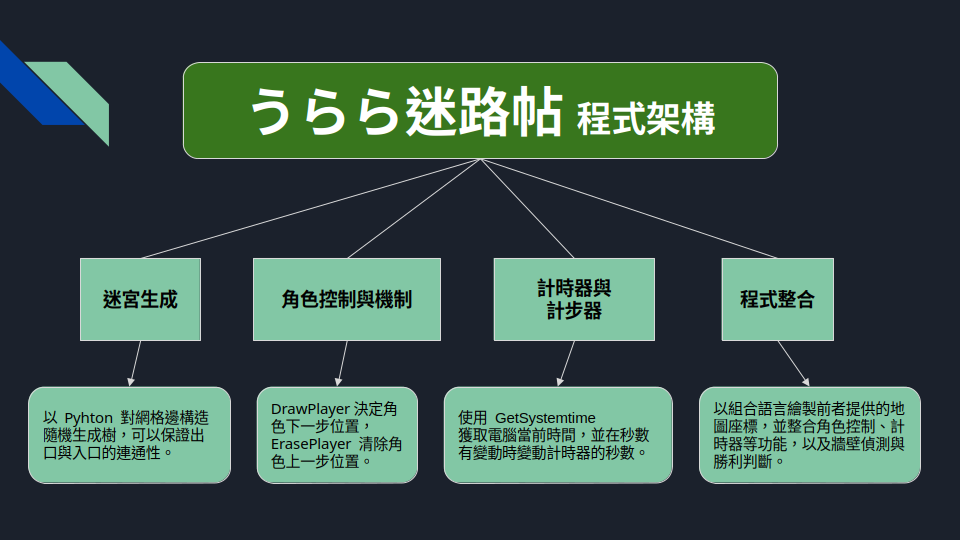 うらら迷路帖 程式架構

迷宮生成

角色控制與機制

計時器與計步器

程式整合

以 Pyhton 對網格邊構造隨機生成樹，可以保證出口與入口的連通性。

DrawPlayer 決定角色下一步位置，ErasePlayer 清除角色上一步位置。

使用 GetSystemtime 獲取電腦當前時間，並在秒數有變動時變動計時器的秒數。

以組合語言繪製前者提供的地圖座標，並整合角色控制、計時器等功能，以及牆壁偵測與勝利判斷。